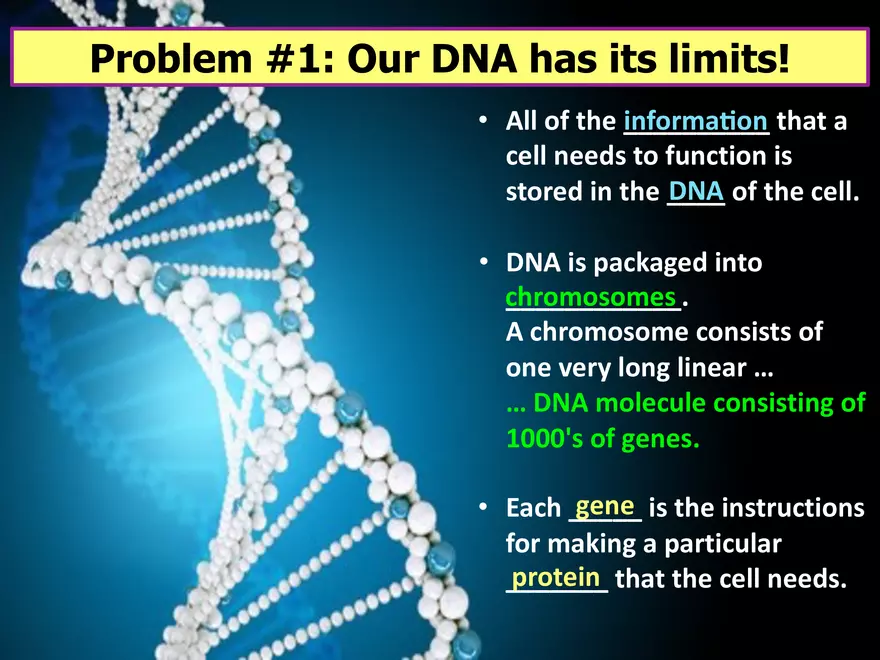 Problem #1: Our DNA has its limits!

• All of the information that a cell needs to function is stored in the DNA of the cell.

• DNA is packaged into chromosomes.
A chromosome consists of one very long linear …
… DNA molecule consisting of 1000's of genes.

• Each gene is the instructions for making a particular protein that the cell needs.